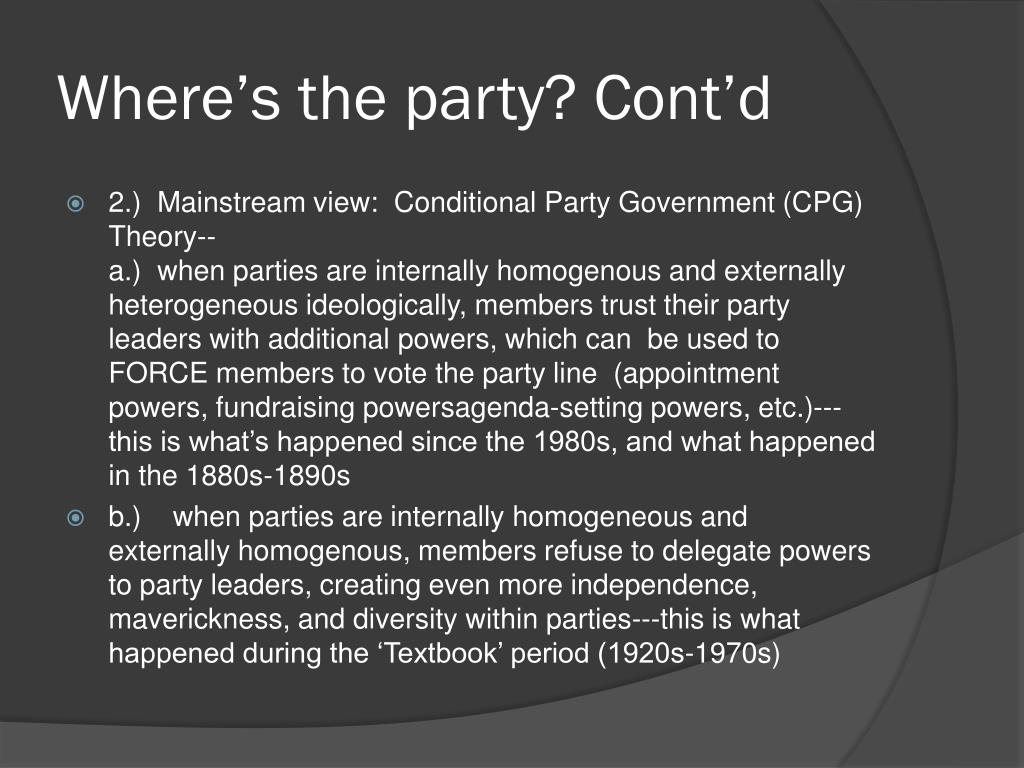 Where’s the party? Cont’d

2.) Mainstream view: Conditional Party Government (CPG) Theory--
a.) when parties are internally homogenous and externally heterogeneous ideologically, members trust their party leaders with additional powers, which can be used to FORCE members to vote the party line (appointment powers, fundraising powersagenda-setting powers, etc.)---this is what’s happened since the 1980s, and what happened in the 1880s-1890s

b.) when parties are internally homogeneous and externally homogenous, members refuse to delegate powers to party leaders, creating even more independence, maverickness, and diversity within parties---this is what happened during the ‘Textbook’ period (1920s-1970s)